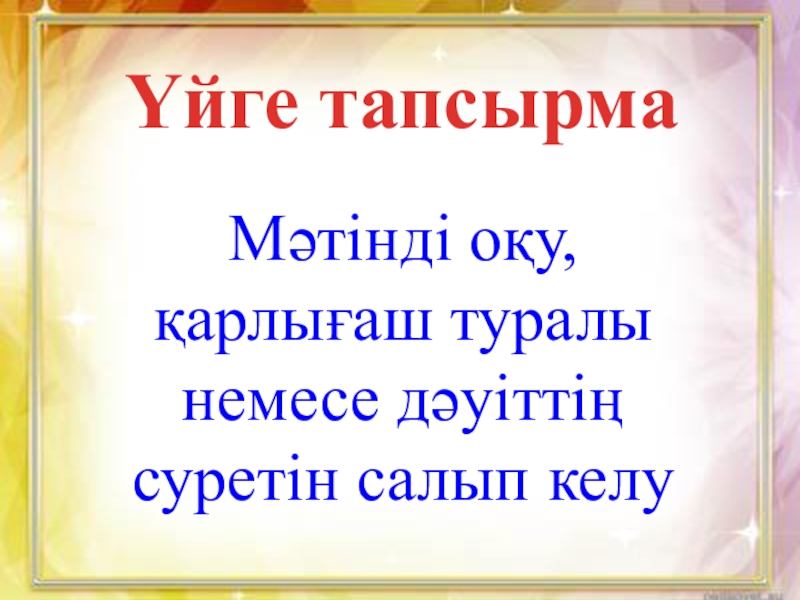 Үйге тапсырма

Мәтінді оқу, қарлығаш туралы немесе дәуіттің суретін салып келу